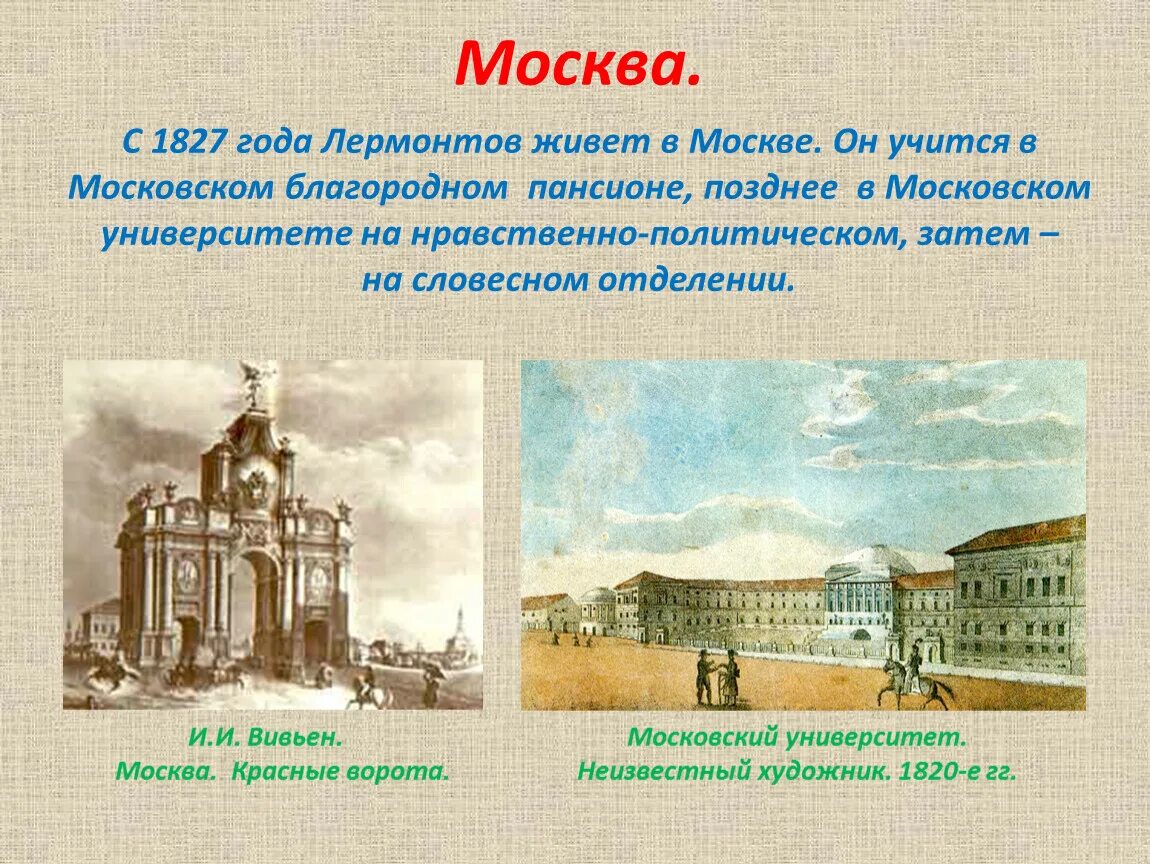 Москва.

С 1827 года Лермонтов живет в Москве. Он учится в Московском благородном пансионе, позднее в Московском университете на нравственно-политическом, затем – на словесном отделении.

И.И. Вивьен.
Москва. Красные ворота.

Московский университет.
Неизвестный художник. 1820-е гг.